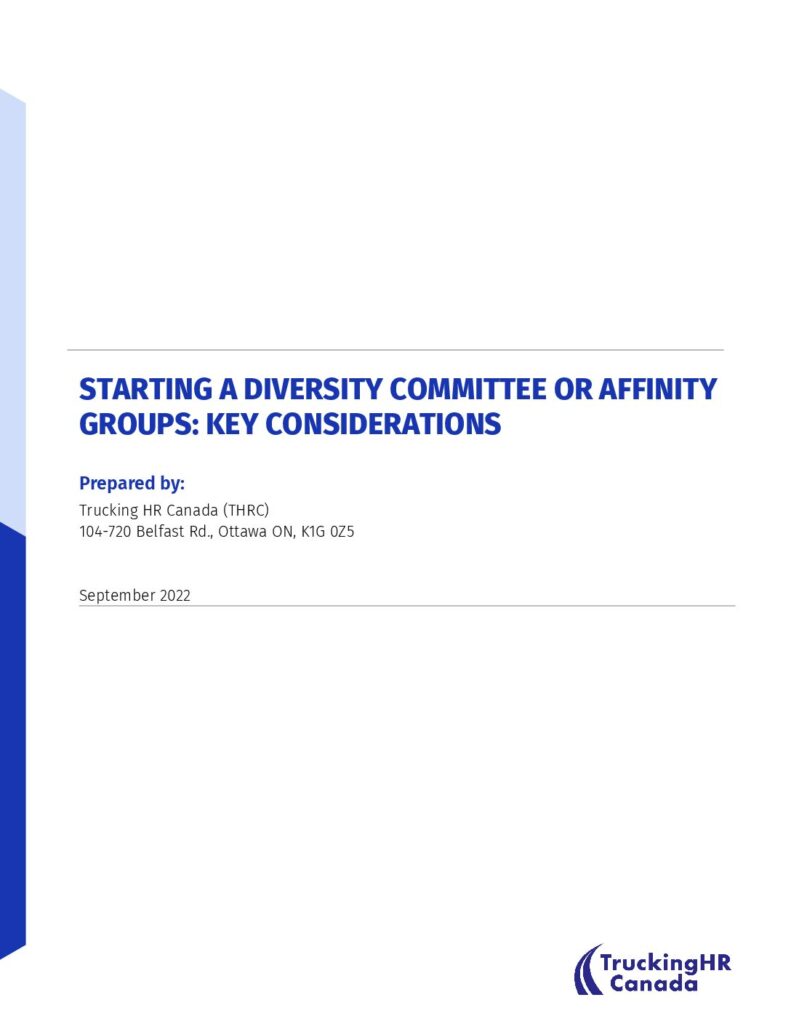 STARTING A DIVERSITY COMMITTEE OR AFFINITY GROUPS: KEY CONSIDERATIONS

Prepared by:
Trucking HR Canada (THRC)
104-720 Belfast Rd., Ottawa ON, K1G 0Z5

September 2022

TruckingHR Canada